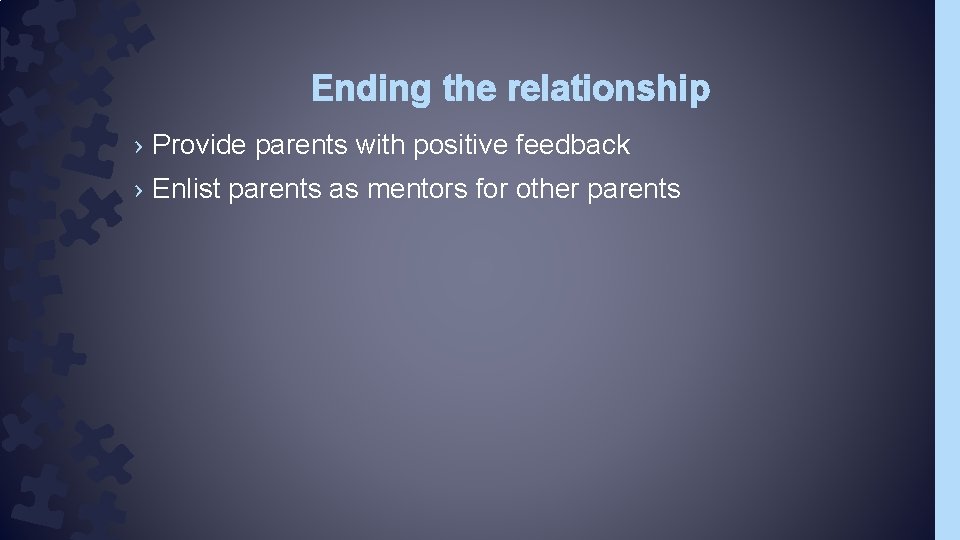 Ending the relationship

› Provide parents with positive feedback
› Enlist parents as mentors for other parents